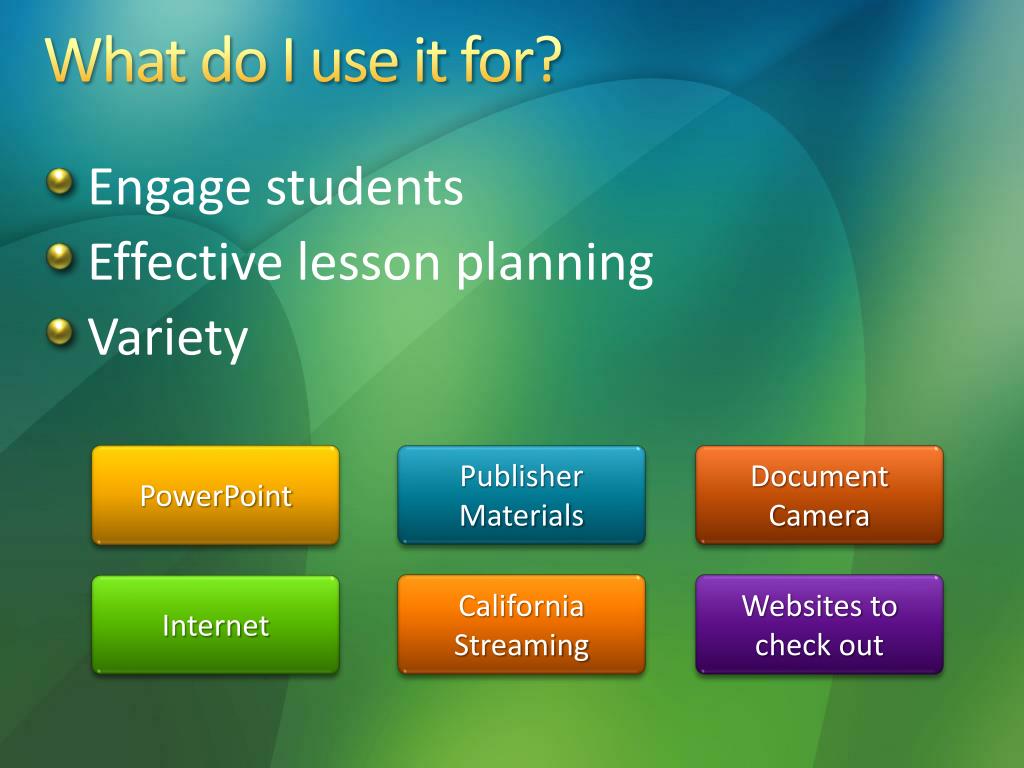 What do I use it for?

Engage students
Effective lesson planning
Variety

PowerPoint

Publisher Materials

Document Camera

Internet

California Streaming

Websites to check out